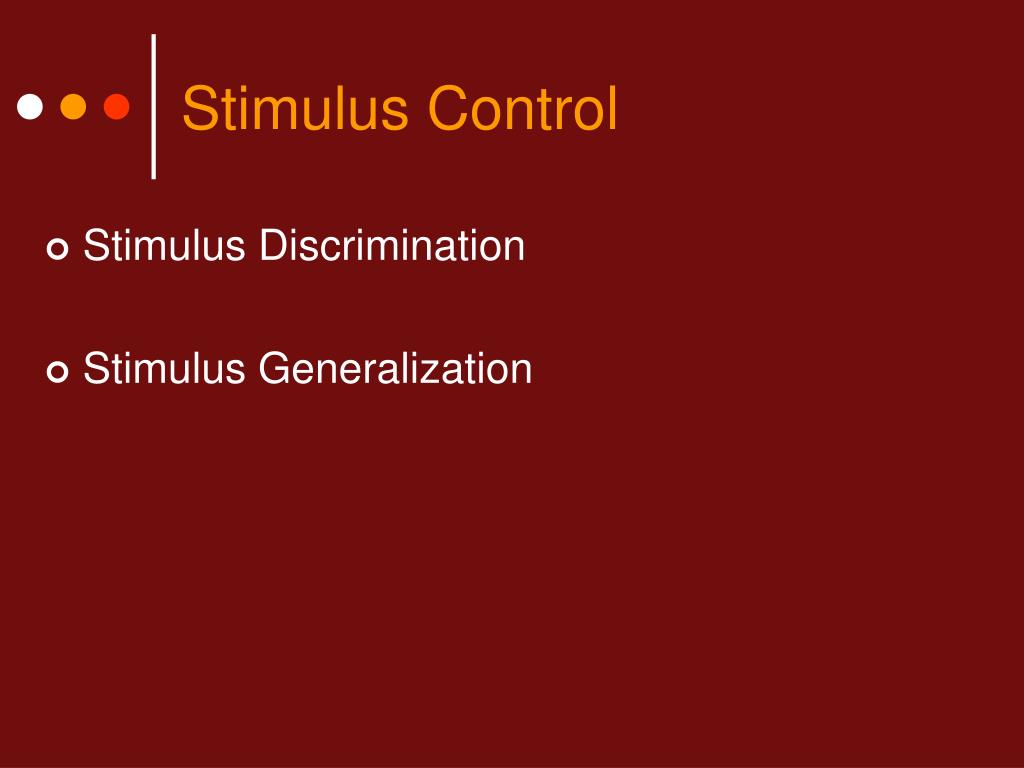 Stimulus Control

Stimulus Discrimination

Stimulus Generalization